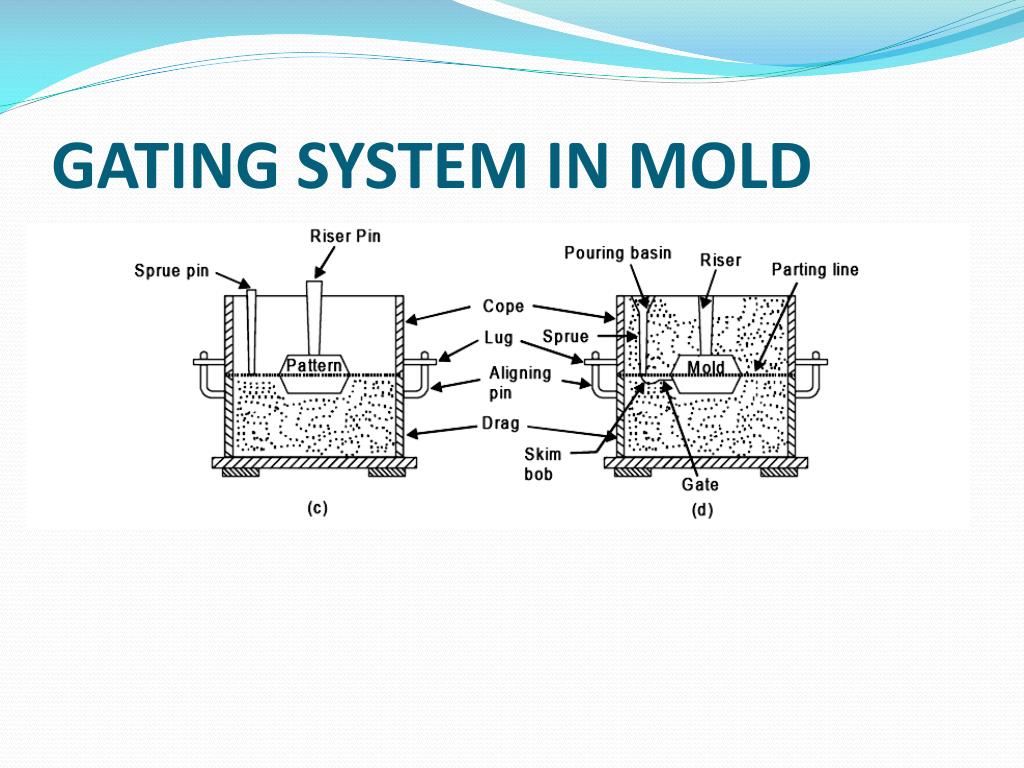 GATING SYSTEM IN MOLD

Riser Pin
Sprue pin
Pattern
Cope
Lug
Aligning pin
Drag
(c)

Pouring basin
Riser
Parting line
Sprue
Mold
Skim bob
Gate
(d)